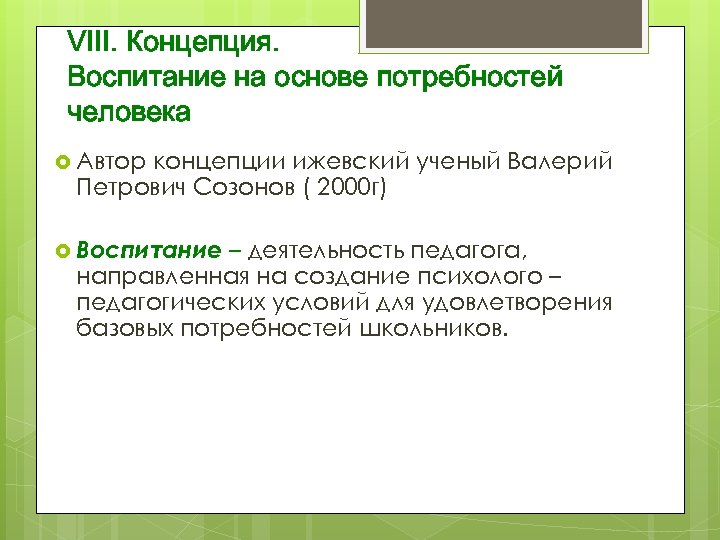 VIII. Концепция.
Воспитание на основе потребностей человека

Автор концепции ижевский ученый Валерий Петрович Созонов ( 2000г)

Воспитание – деятельность педагога, направленная на создание психолого – педагогических условий для удовлетворения базовых потребностей школьников.